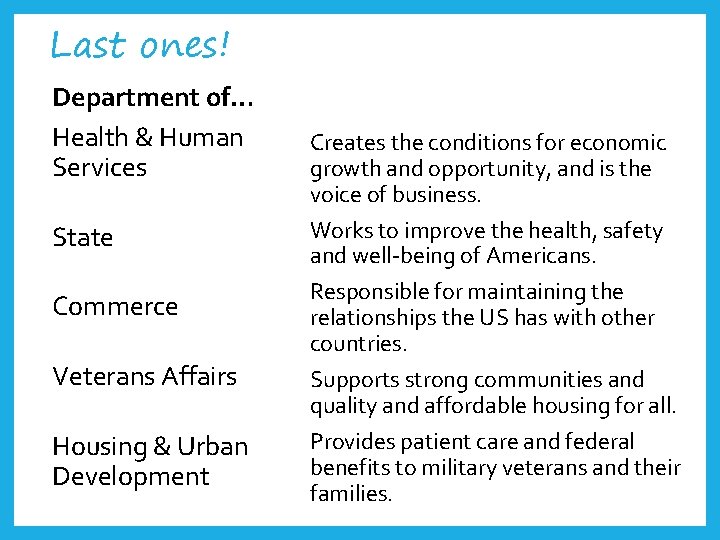 Last ones!

Department of…

Health & Human Services

State

Commerce

Veterans Affairs

Housing & Urban Development

Creates the conditions for economic growth and opportunity, and is the voice of business.

Works to improve the health, safety and well-being of Americans.

Responsible for maintaining the relationships the US has with other countries.

Supports strong communities and quality and affordable housing for all.

Provides patient care and federal benefits to military veterans and their families.